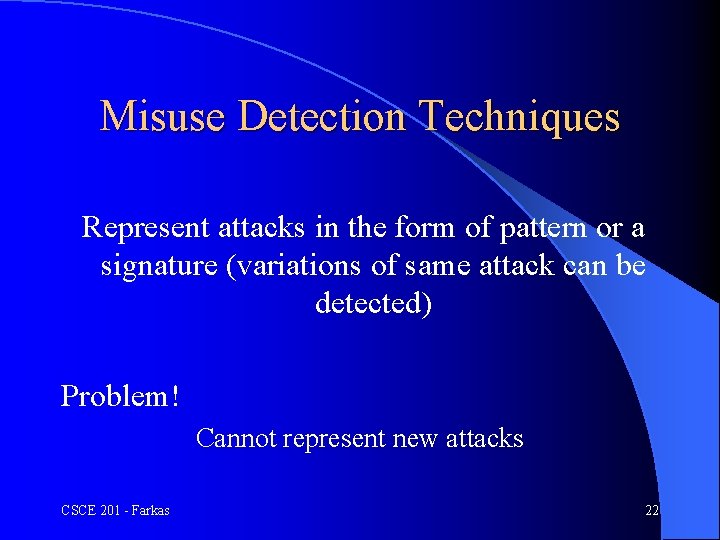 Misuse Detection Techniques

Represent attacks in the form of pattern or a signature (variations of same attack can be detected)

Problem!

Cannot represent new attacks

CSCE 201 - Farkas

22